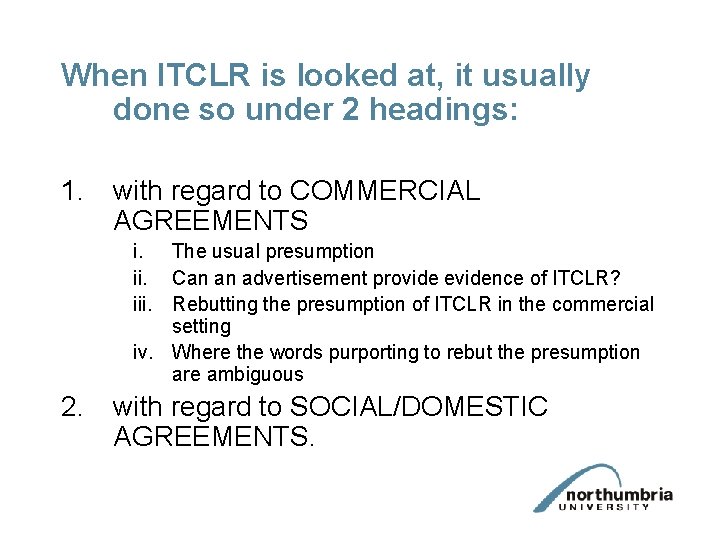 When ITCLR is looked at, it usually done so under 2 headings:

1. with regard to COMMERCIAL AGREEMENTS
i. The usual presumption
ii. Can an advertisement provide evidence of ITCLR?
iii. Rebutting the presumption of ITCLR in the commercial setting
iv. Where the words purporting to rebut the presumption are ambiguous
2. with regard to SOCIAL/DOMESTIC AGREEMENTS.

northumbria
UNIVERSITY